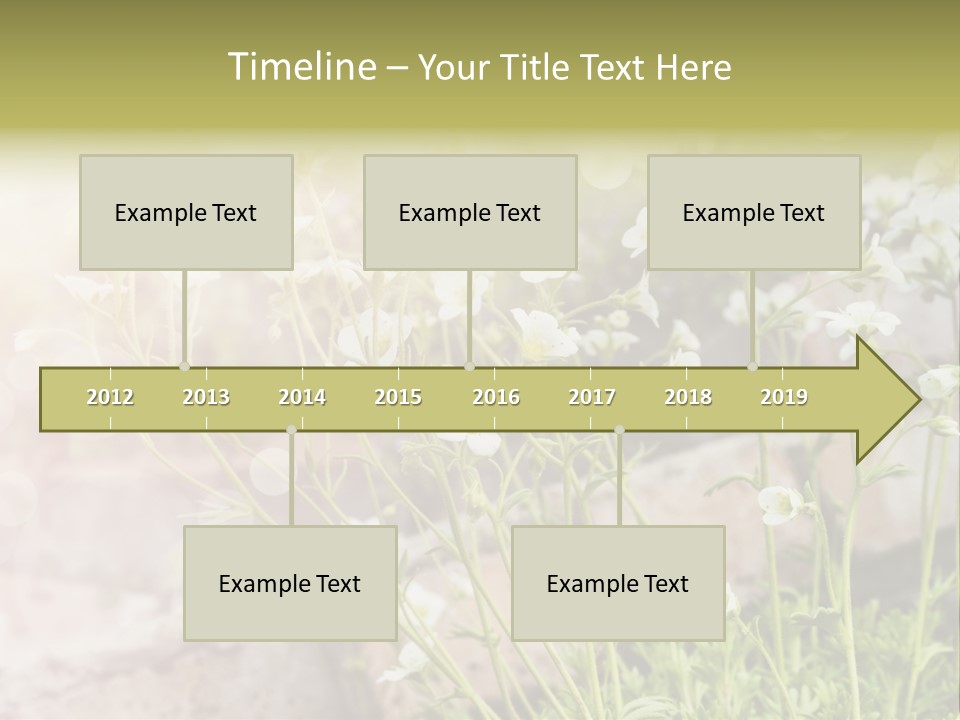 Timeline – Your Title Text Here

Example Text

Example Text

Example Text

2012
2013
2014
2015
2016
2017
2018
2019

Example Text

Example Text